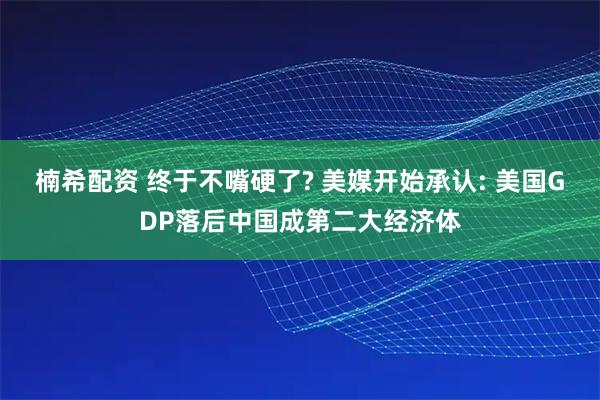 楠希配资 终于不嘴硬了? 美媒开始承认: 美国GDP落后中国成第二大经济体